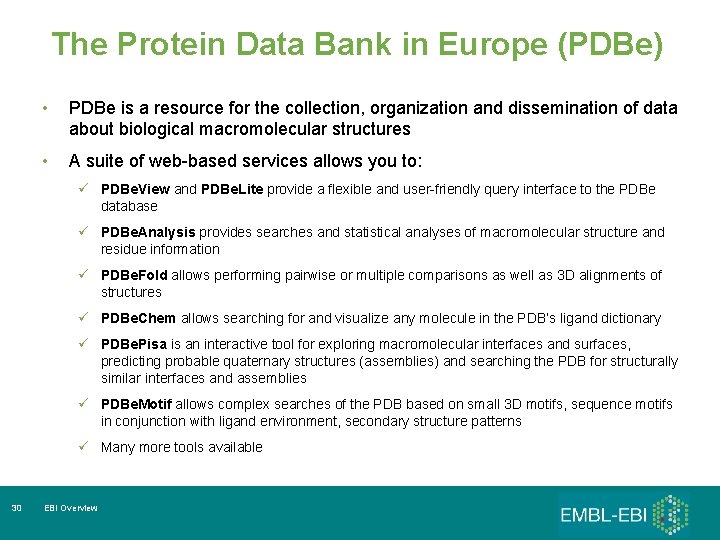 The Protein Data Bank in Europe (PDBe)

• PDBe is a resource for the collection, organization and dissemination of data about biological macromolecular structures

• A suite of web-based services allows you to:

✓ PDBeView and PDBeLite provide a flexible and user-friendly query interface to the PDBe database

✓ PDBeAnalysis provides searches and statistical analyses of macromolecular structure and residue information

✓ PDBeFold allows performing pairwise or multiple comparisons as well as 3D alignments of structures

✓ PDBeChem allows searching for and visualize any molecule in the PDB's ligand dictionary

✓ PDBePisa is an interactive tool for exploring macromolecular interfaces and surfaces, predicting probable quaternary structures (assemblies) and searching the PDB for structurally similar interfaces and assemblies

✓ PDBeMotif allows complex searches of the PDB based on small 3D motifs, sequence motifs in conjunction with ligand environment, secondary structure patterns

✓ Many more tools available

30 EBI Overview

EMBL-EBI